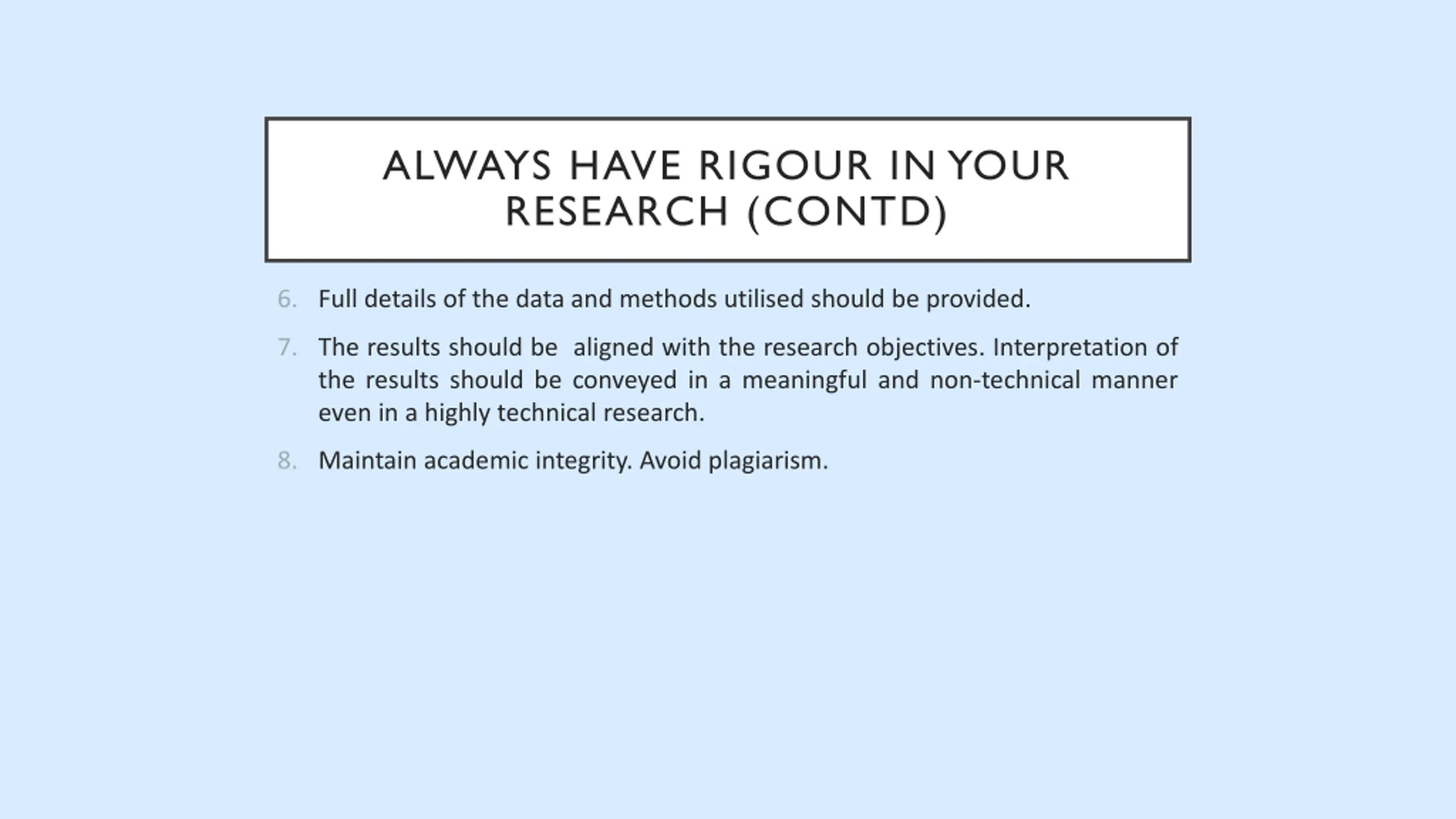 ALWAYS HAVE RIGOUR IN YOUR RESEARCH (CONTD)

6. Full details of the data and methods utilised should be provided.

7. The results should be aligned with the research objectives. Interpretation of the results should be conveyed in a meaningful and non-technical manner even in a highly technical research.

8. Maintain academic integrity. Avoid plagiarism.